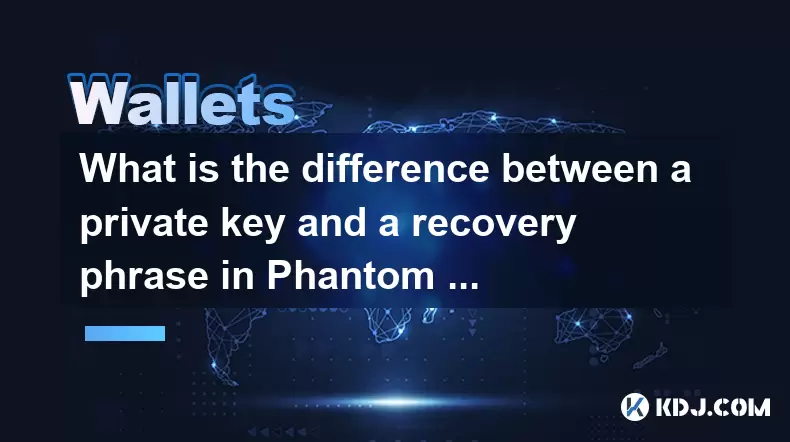 Wallets

What is the difference between a private key and a recovery phrase in Phantom ...

KDJ.COM